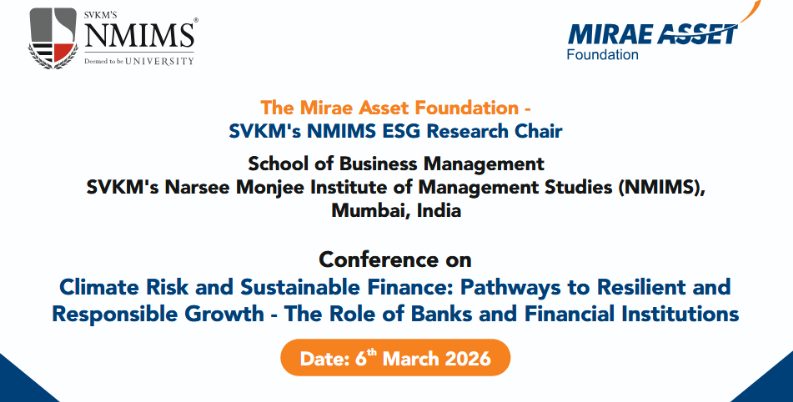 SVKM'S
NMIMS®
Deemed to be UNIVERSITY

MIRAE ASSET
Foundation

The Mirae Asset Foundation -
SVKM's NMIMS ESG Research Chair

School of Business Management
SVKM's Narsee Monjee Institute of Management Studies (NMIMS), Mumbai, India

Conference on
Climate Risk and Sustainable Finance: Pathways to Resilient and Responsible Growth - The Role of Banks and Financial Institutions

Date: 6$^{th}$ March 2026